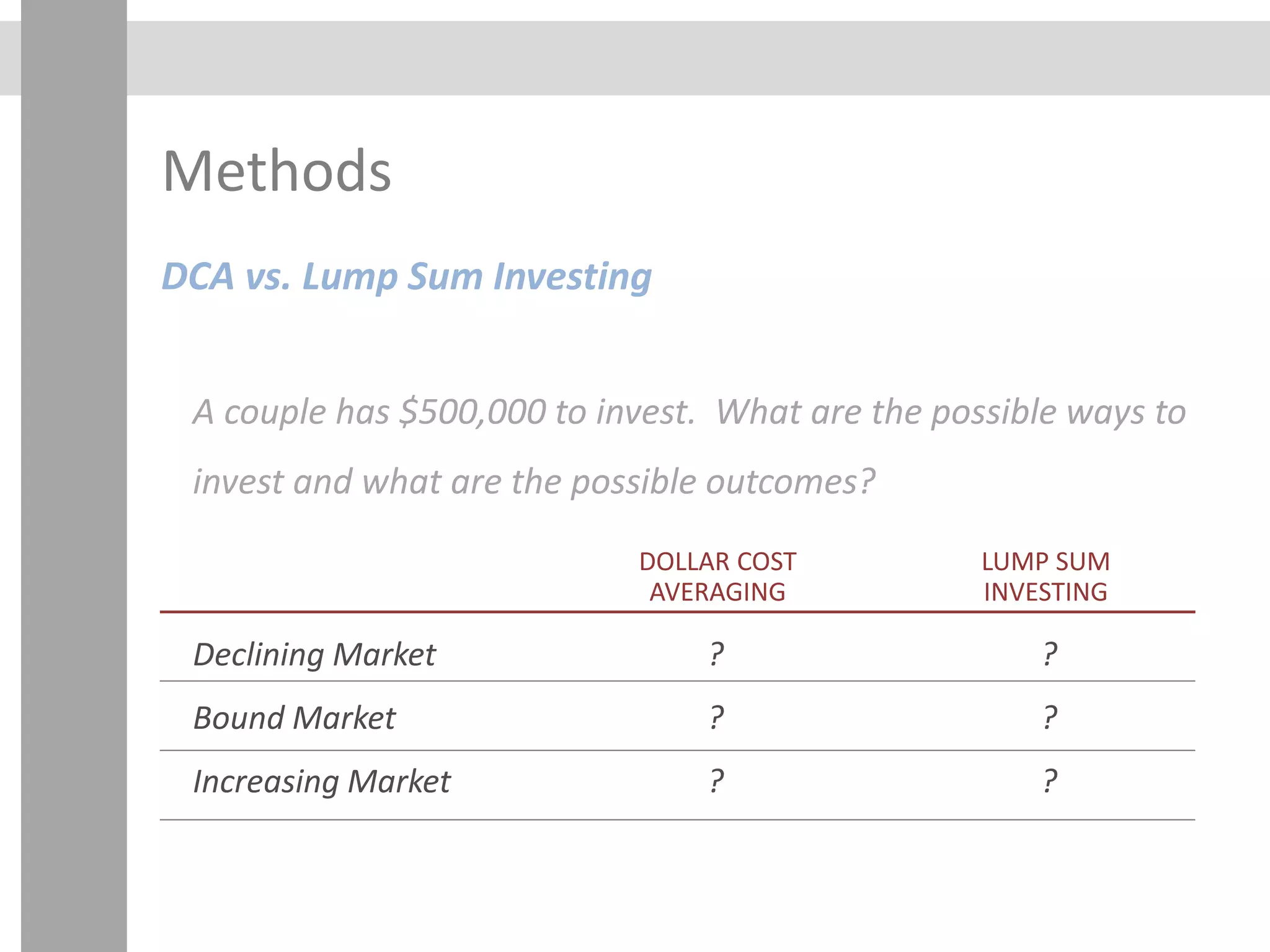 Methods

DCA vs. Lump Sum Investing

A couple has \$500,000 to invest.  What are the possible ways to invest and what are the possible outcomes?

| | DOLLAR COST AVERAGING | LUMP SUM INVESTING |
|---|---|---|
| Declining Market | ? | ? |
| Bound Market | ? | ? |
| Increasing Market | ? | ? |